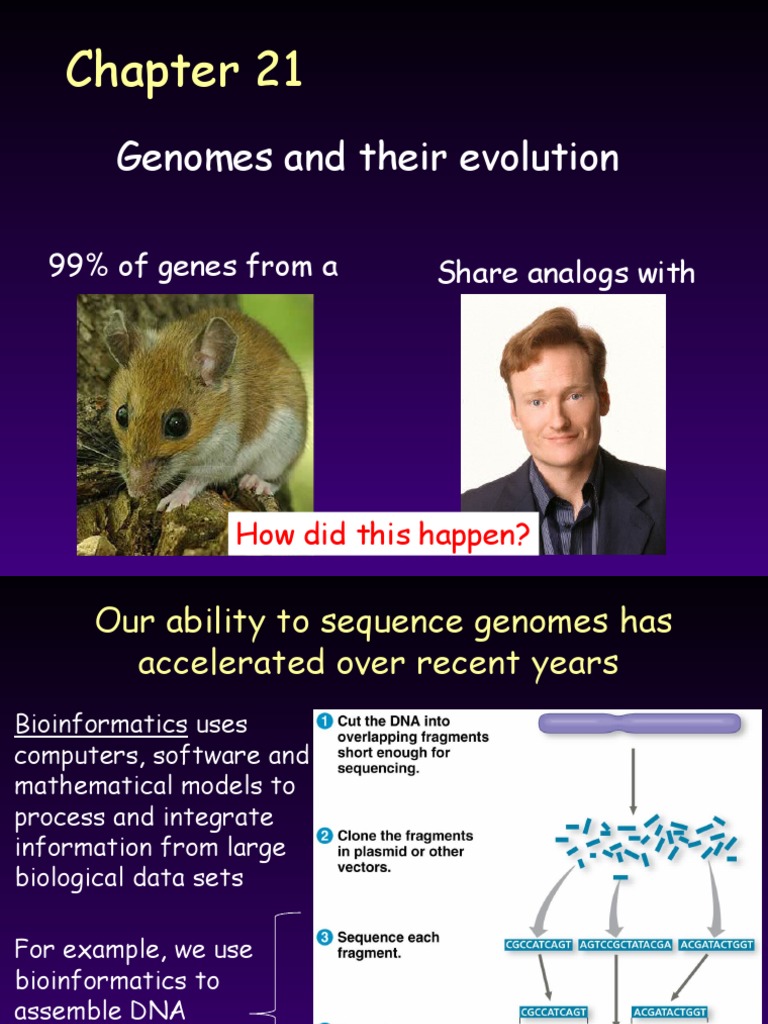 Chapter 21

Genomes and their evolution

99% of genes from a

Share analogs with

How did this happen?

Our ability to sequence genomes has accelerated over recent years

Bioinformatics uses computers, software and mathematical models to process and integrate information from large biological data sets

For example, we use bioinformatics to assemble DNA

1 Cut the DNA into overlapping fragments short enough for sequencing.

2 Clone the fragments in plasmid or other vectors.

3 Sequence each fragment.

CGCCATCAGT AGTCCGCTATACGA ACGATACTGGT

CGCCATCAGT ACGATACTGGT